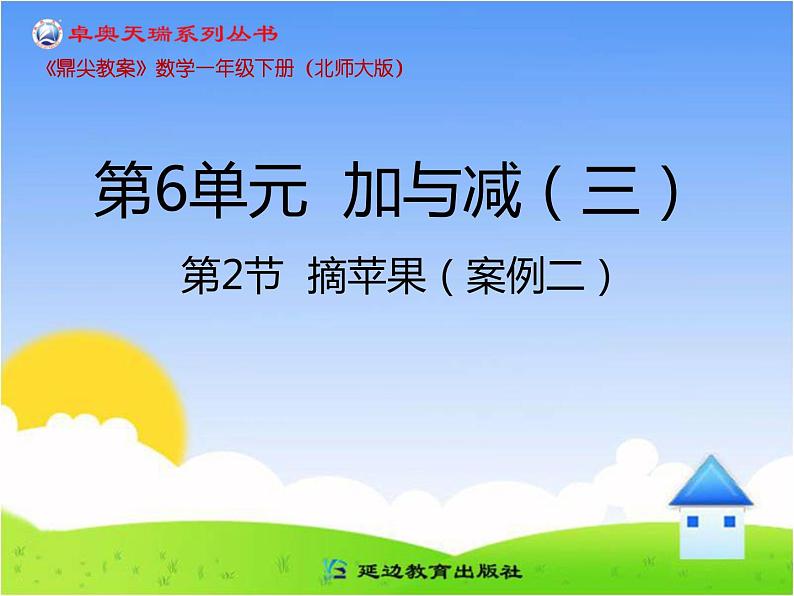 卓奥天瑞系列丛书
《鼎尖教案》数学一年级下册（北师大版）

第6单元 加与减（三）

第2节 摘苹果（案例二）

延边教育出版社